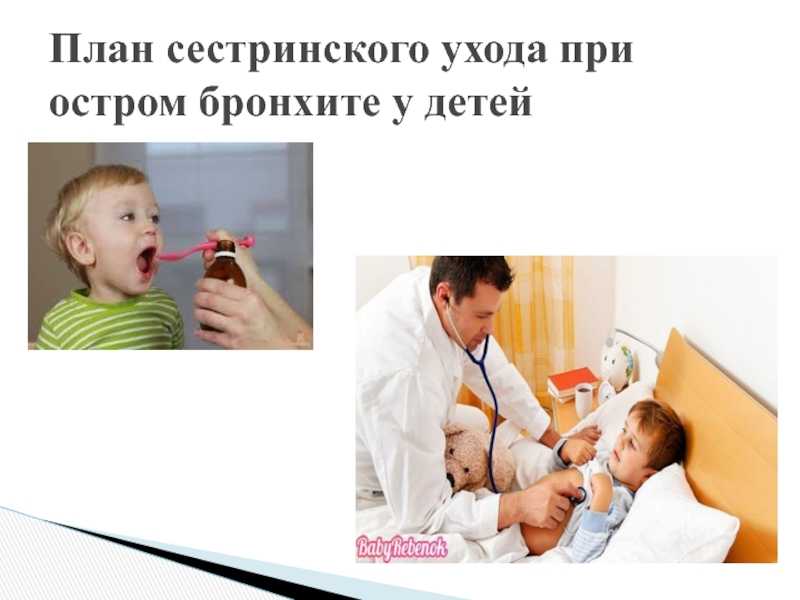 План сестринского ухода при остром бронхите у детей

BabyRebenok